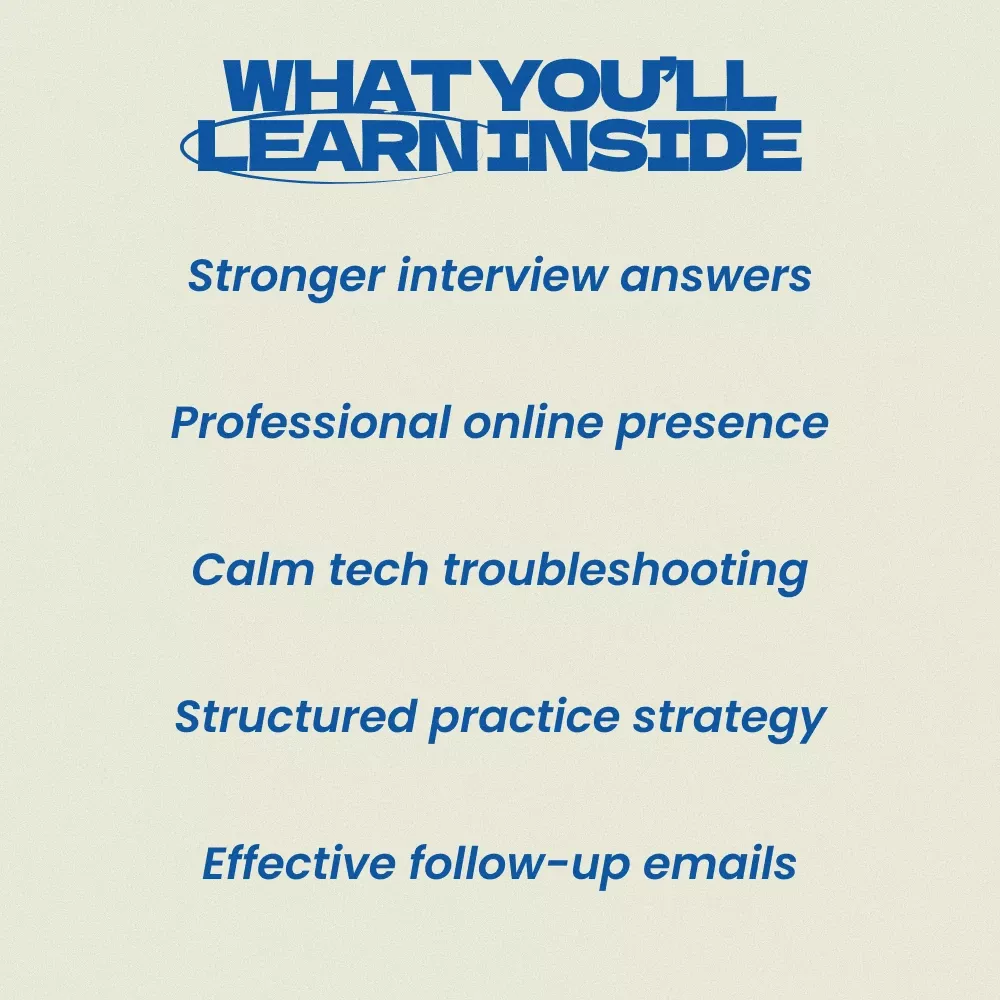 WHAT YOU'LL LEARN INSIDE

Stronger interview answers

Professional online presence

Calm tech troubleshooting

Structured practice strategy

Effective follow-up emails